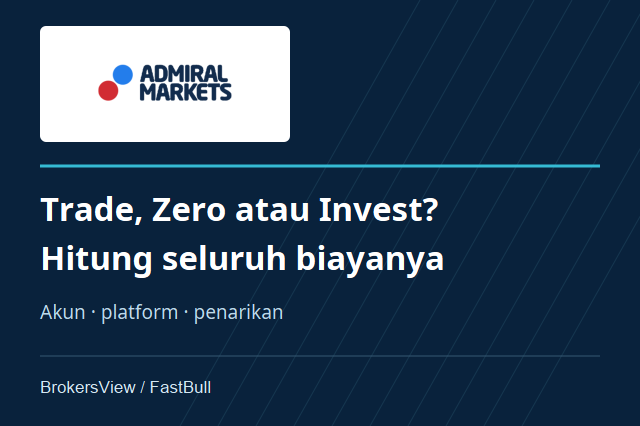 ADMIRAL
MARKETS

Trade, Zero atau Invest?
Hitung seluruh biayanya

Akun · platform · penarikan

BrokersView / FastBull